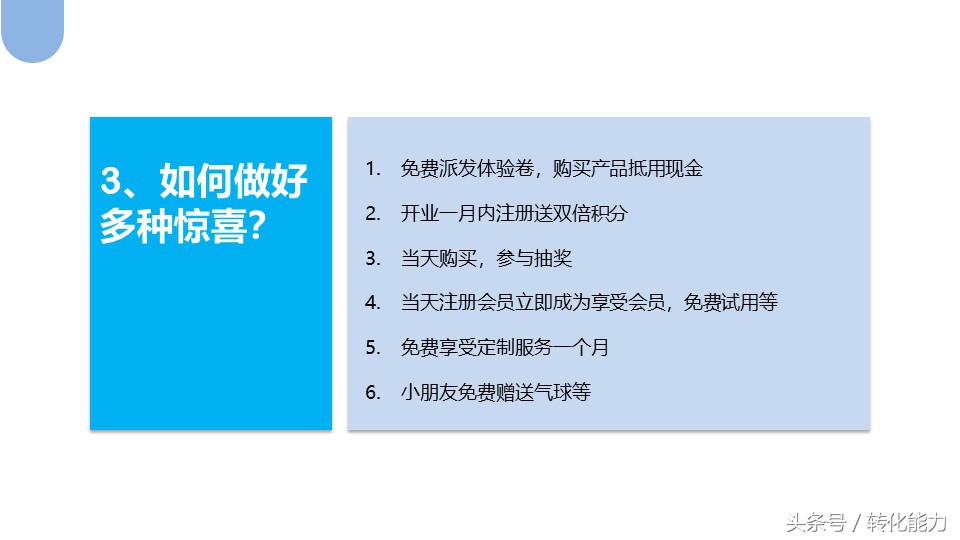 3、如何做好多种惊喜?

1. 免费派发体验卷，购买产品抵用现金
2. 开业一月内注册送双倍积分
3. 当天购买，参与抽奖
4. 当天注册会员立即成为享受会员，免费试用等
5. 免费享受定制服务一个月
6. 小朋友免费赠送气球等

头条号 / 转化能力